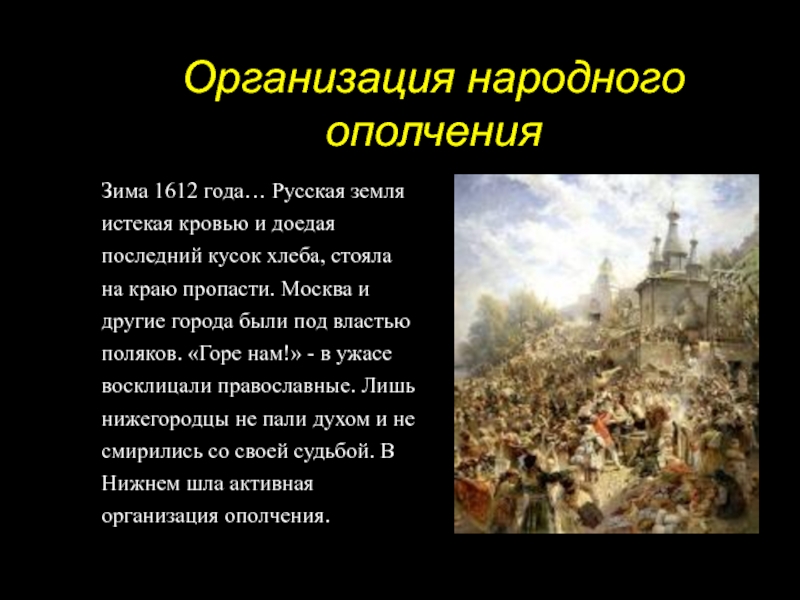 Организация народного ополчения

Зима 1612 года… Русская земля истекая кровью и доедая последний кусок хлеба, стояла на краю пропасти. Москва и другие города были под властью поляков. «Горе нам!» - в ужасе восклицали православные. Лишь нижегородцы не пали духом и не смирились со своей судьбой. В Нижнем шла активная организация ополчения.